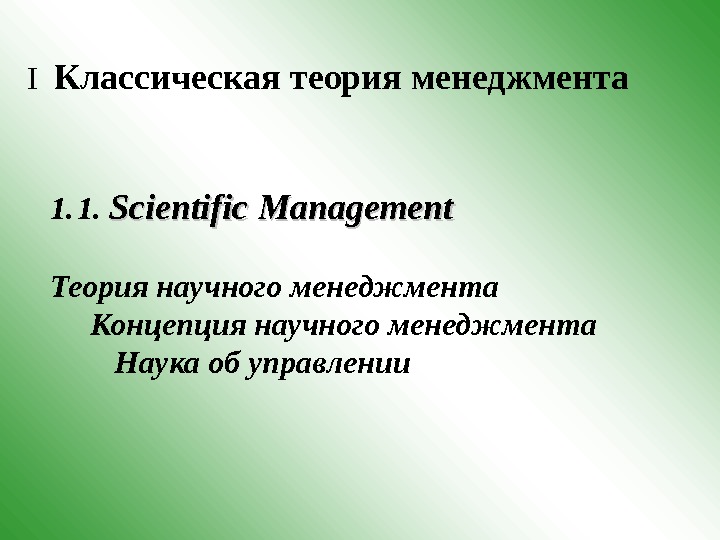 I Классическая теория менеджмента

1.1. Scientific Management

Теория научного менеджмента
Концепция научного менеджмента
Наука об управлении